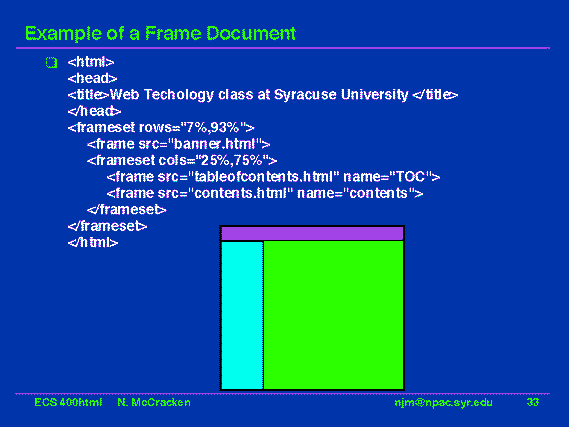 Example of a Frame Document

<html>
<head>
<title>Web Techology class at Syracuse University </title>
</head>
<frameset rows="7%,93%">
<frame src="banner.html">
<frameset cols="25%,75%">
<frame src="tableofcontents.html" name="TOC">
<frame src="contents.html" name="contents">
</frameset>
</frameset>
</html>

ECS 400html N. McCracken njm@npac.syr.edu 33